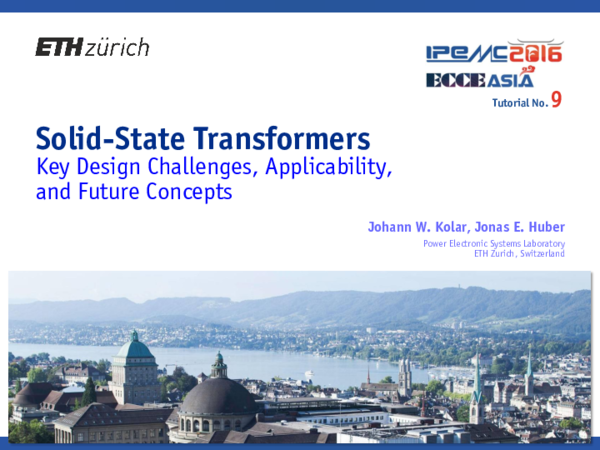 ETH zürich

IPEMC2016
ECCE ASIA
Tutorial No. 9

Solid-State Transformers
Key Design Challenges, Applicability, and Future Concepts

Johann W. Kolar, Jonas E. Huber
Power Electronic Systems Laboratory
ETH Zurich, Switzerland